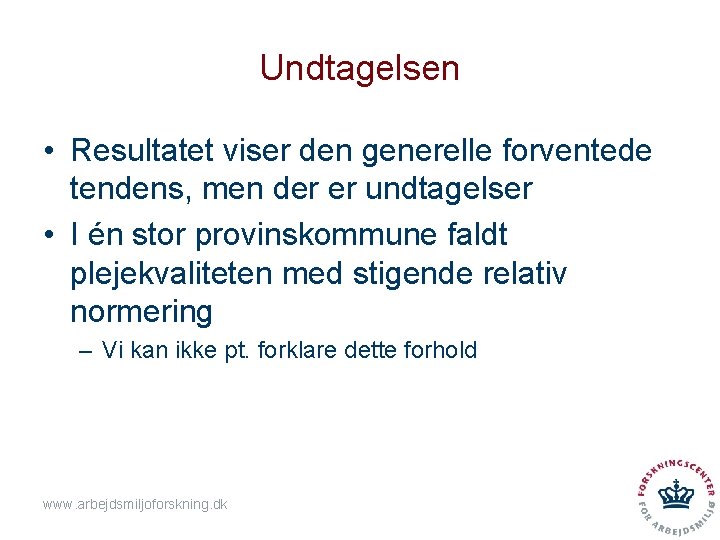 Undtagelsen

• Resultatet viser den generelle forventede tendens, men der er undtagelser

• I én stor provinskommune faldt plejekvaliteten med stigende relativ normering

– Vi kan ikke pt. forklare dette forhold

www.arbejdsmiljoforskning.dk

FORSKNINGSCENTER FOR ARBEJDSMILJØ